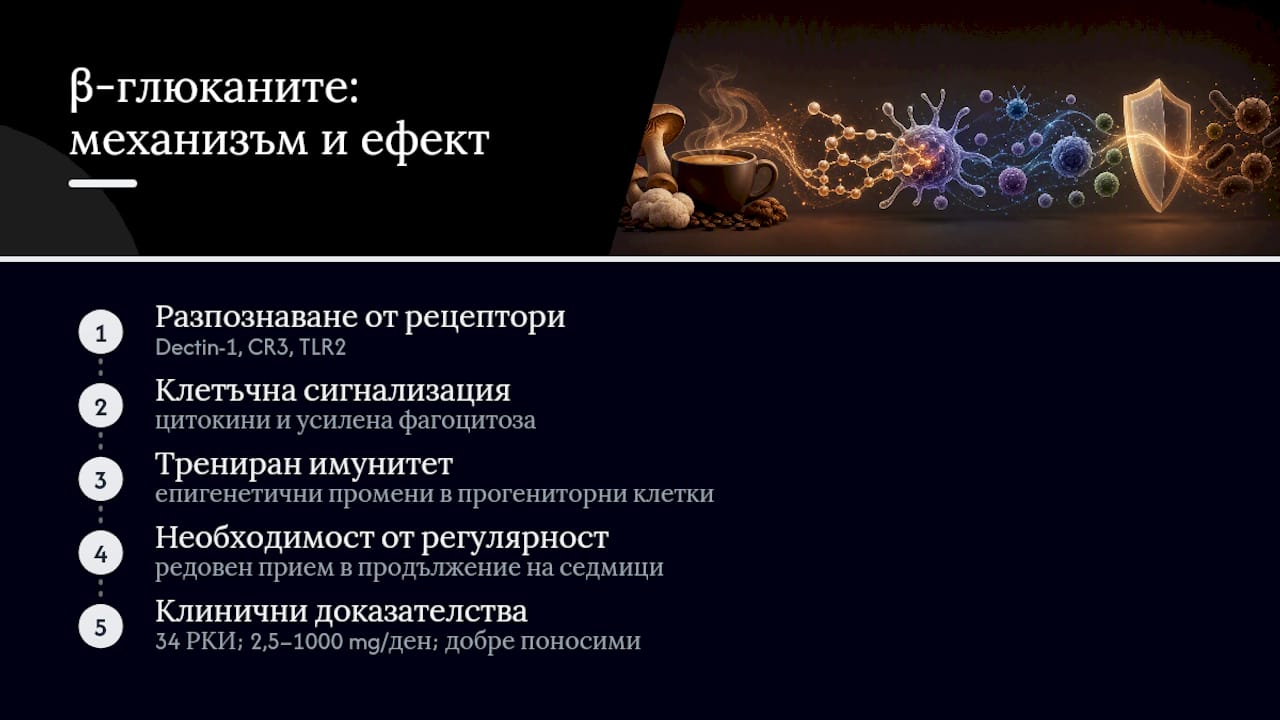 β-глюканите: механизъм и ефект

1 Разпознаване от рецептори
Dectin-1, CR3, TLR2

2 Клетъчна сигнализация
цитокини и усилена фагоцитоза

3 Трениран имунитет
епигенетични промени в прогениторни клетки

4 Необходимост от регулярност
редовен прием в продължение на седмици

5 Клинични доказателства
34 РКИ; 2,5–1000 mg/ден; добре поносими